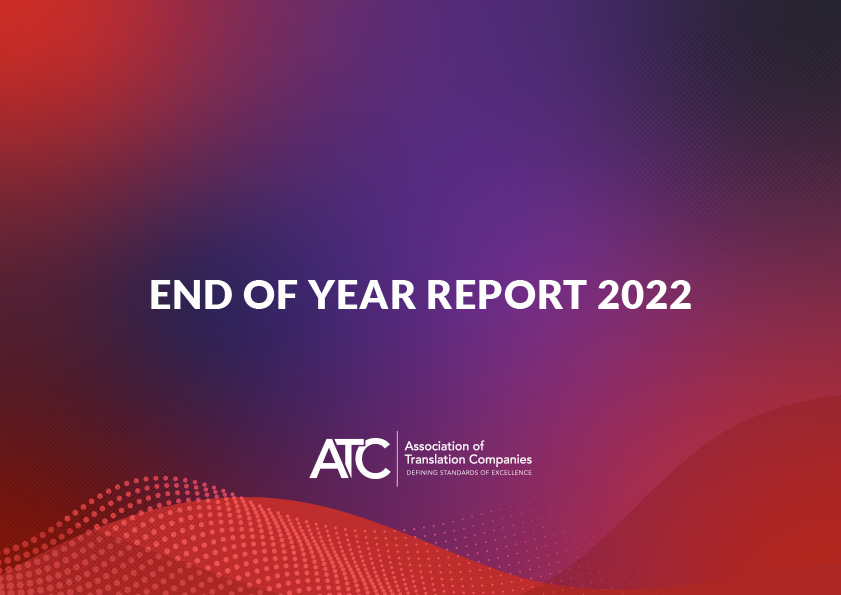 END OF YEAR REPORT 2022

ATC Association of Translation Companies
DEFINING STANDARDS OF EXCELLENCE